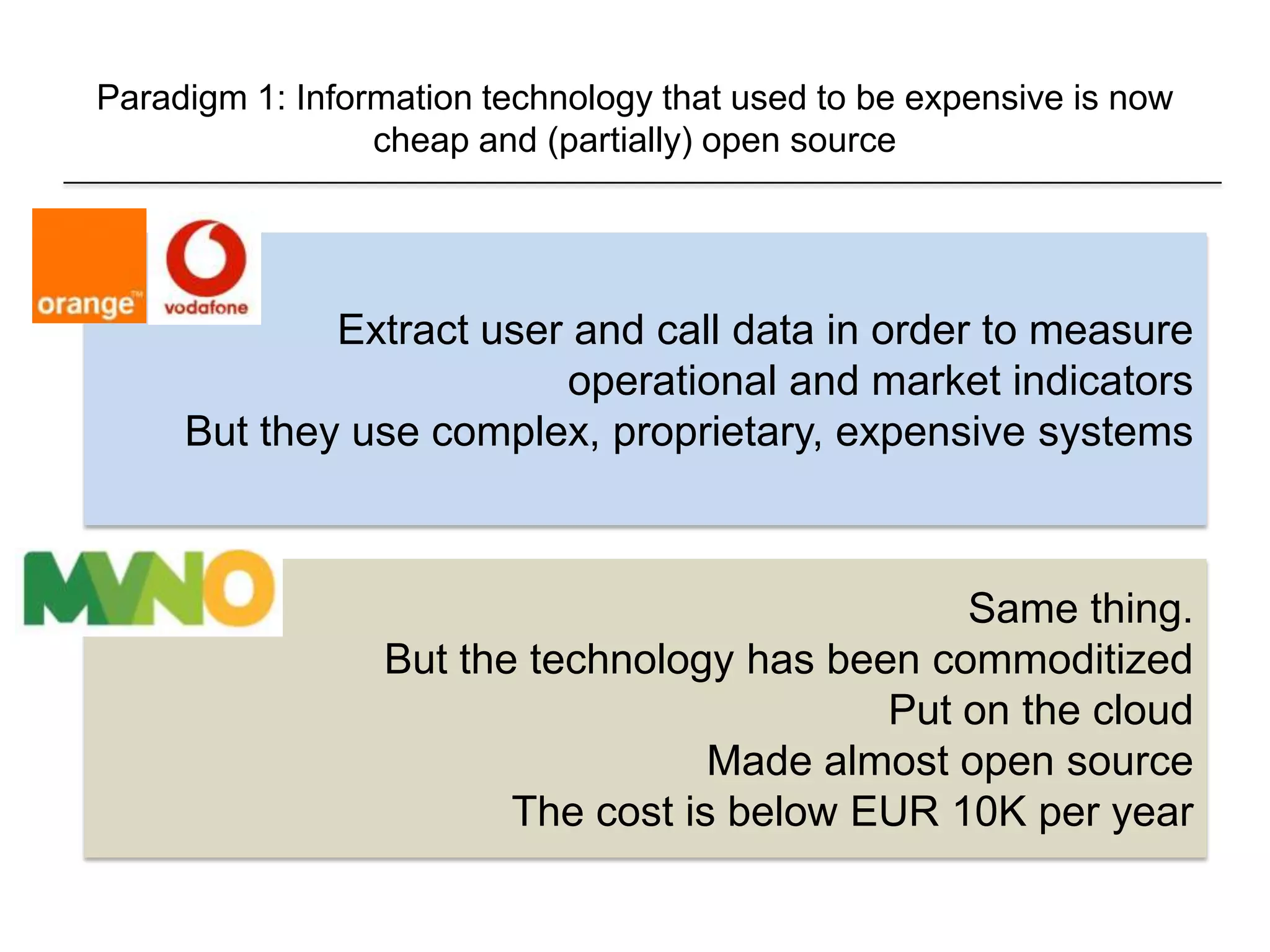 Paradigm 1: Information technology that used to be expensive is now cheap and (partially) open source

orange™

vodafone

Extract user and call data in order to measure operational and market indicators
But they use complex, proprietary, expensive systems

MVNO

Same thing.
But the technology has been commoditized
Put on the cloud
Made almost open source
The cost is below EUR 10K per year